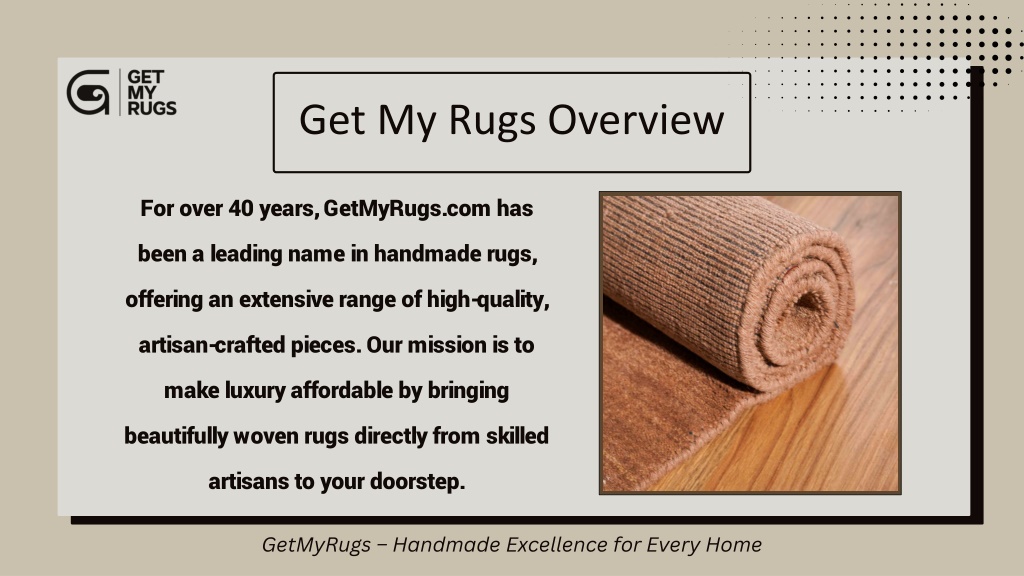 GET MY RUGS

Get My Rugs Overview

For over 40 years, GetMyRugs.com has been a leading name in handmade rugs, offering an extensive range of high-quality, artisan-crafted pieces. Our mission is to make luxury affordable by bringing beautifully woven rugs directly from skilled artisans to your doorstep.

GetMyRugs – Handmade Excellence for Every Home